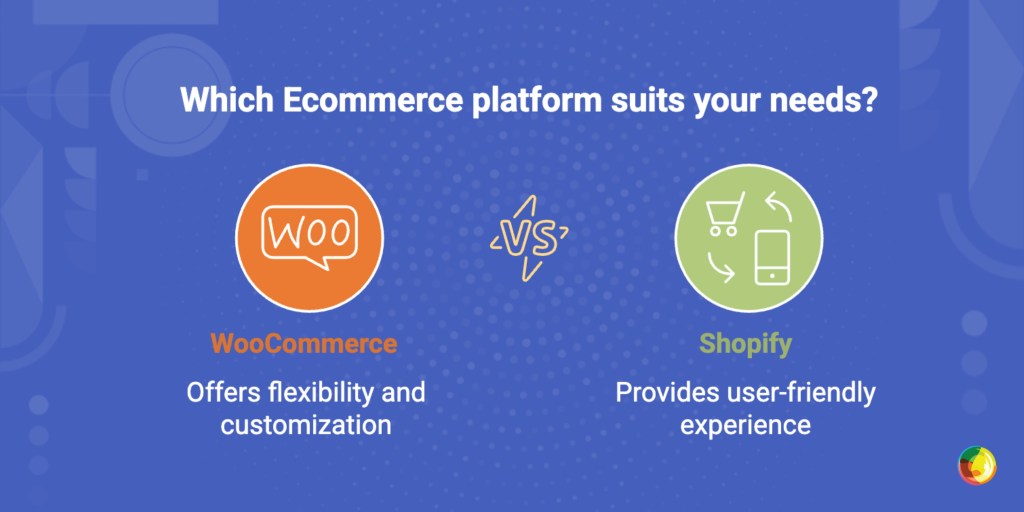 Which Ecommerce platform suits your needs?

WOO

VS

WooCommerce

Offers flexibility and customization

Shopify

Provides user-friendly experience